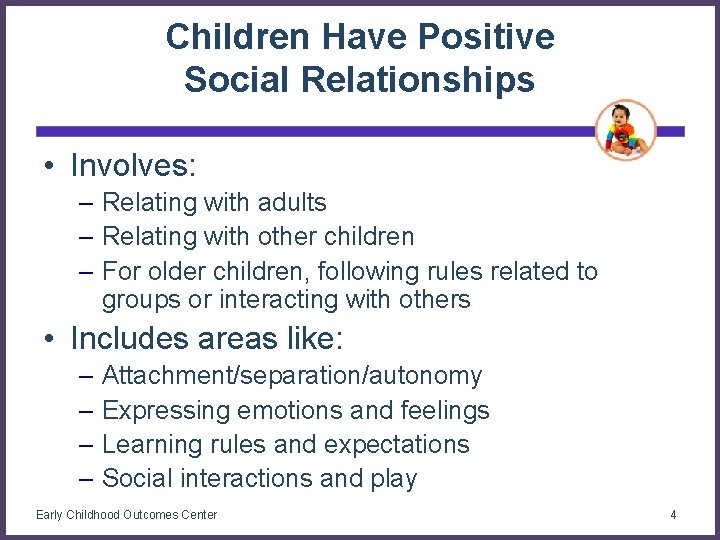 Children Have Positive Social Relationships

• Involves:
– Relating with adults
– Relating with other children
– For older children, following rules related to groups or interacting with others

• Includes areas like:
– Attachment/separation/autonomy
– Expressing emotions and feelings
– Learning rules and expectations
– Social interactions and play

Early Childhood Outcomes Center

4